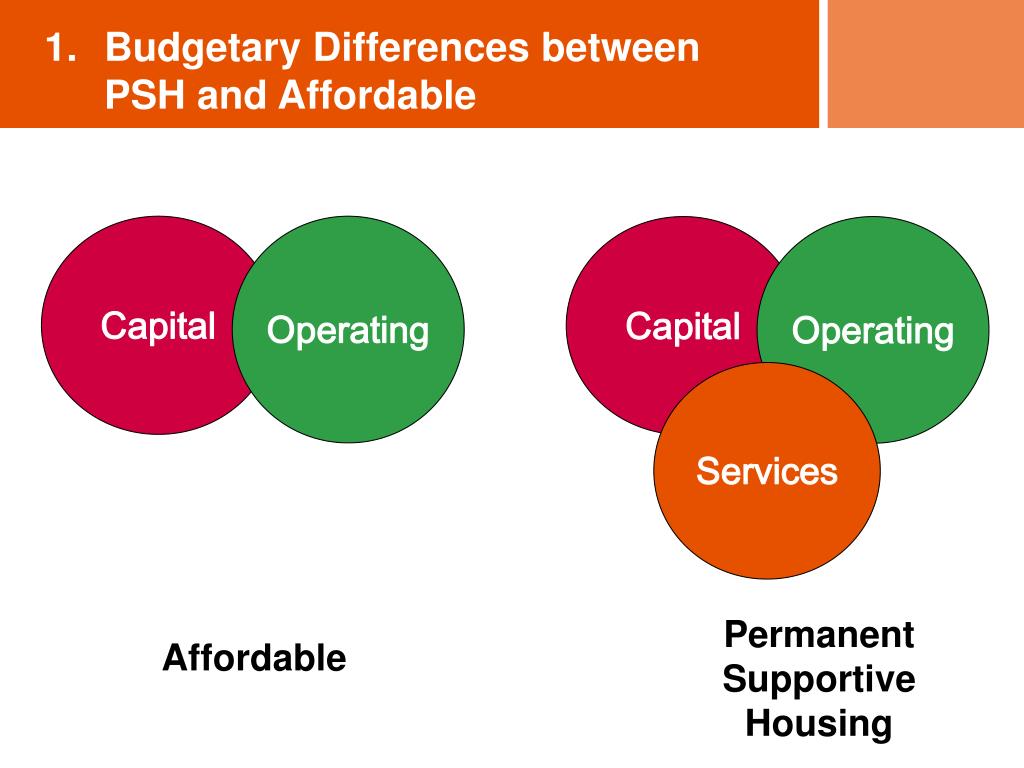 1. Budgetary Differences between PSH and Affordable

Capital

Operating

Affordable

Capital

Operating

Services

Permanent Supportive Housing